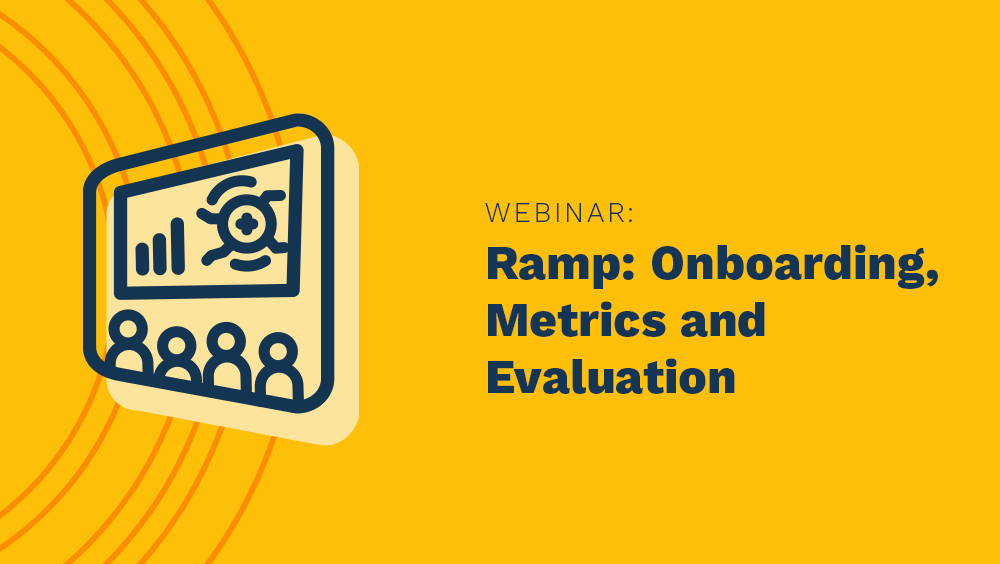 WEBINAR:

Ramp: Onboarding, Metrics and Evaluation